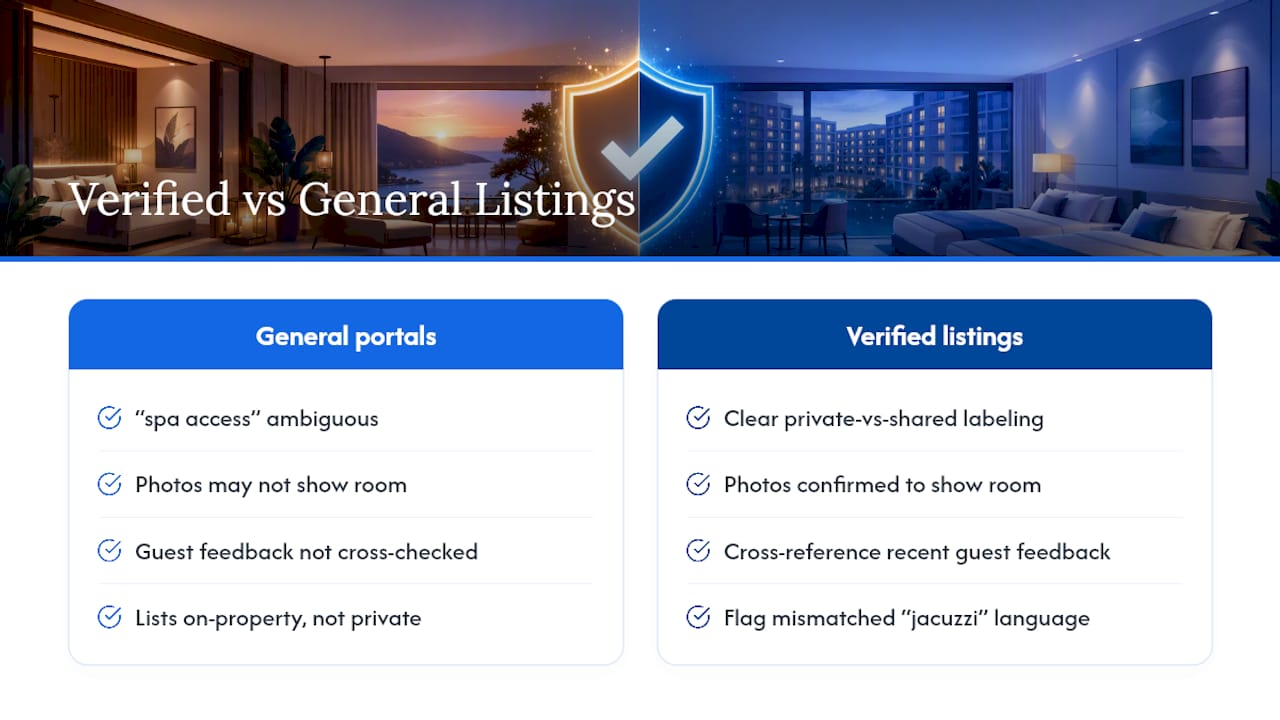 Verified vs General Listings

General portals

“spa access” ambiguous

Photos may not show room

Guest feedback not cross-checked

Lists on-property, not private

Verified listings

Clear private-vs-shared labeling

Photos confirmed to show room

Cross-reference recent guest feedback

Flag mismatched “jacuzzi” language